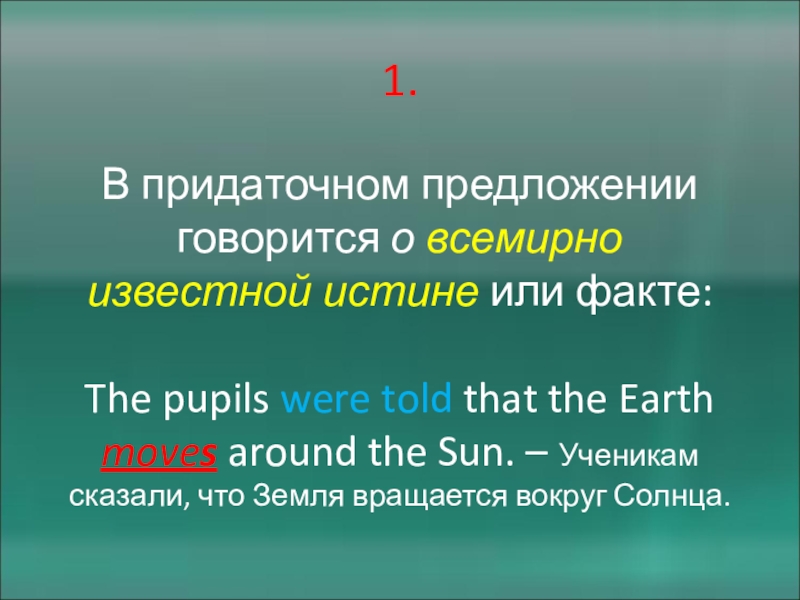 1.

В придаточном предложении говорится о всемирно известной истине или факте:

The pupils were told that the Earth moves around the Sun. – Ученикам сказали, что Земля вращается вокруг Солнца.